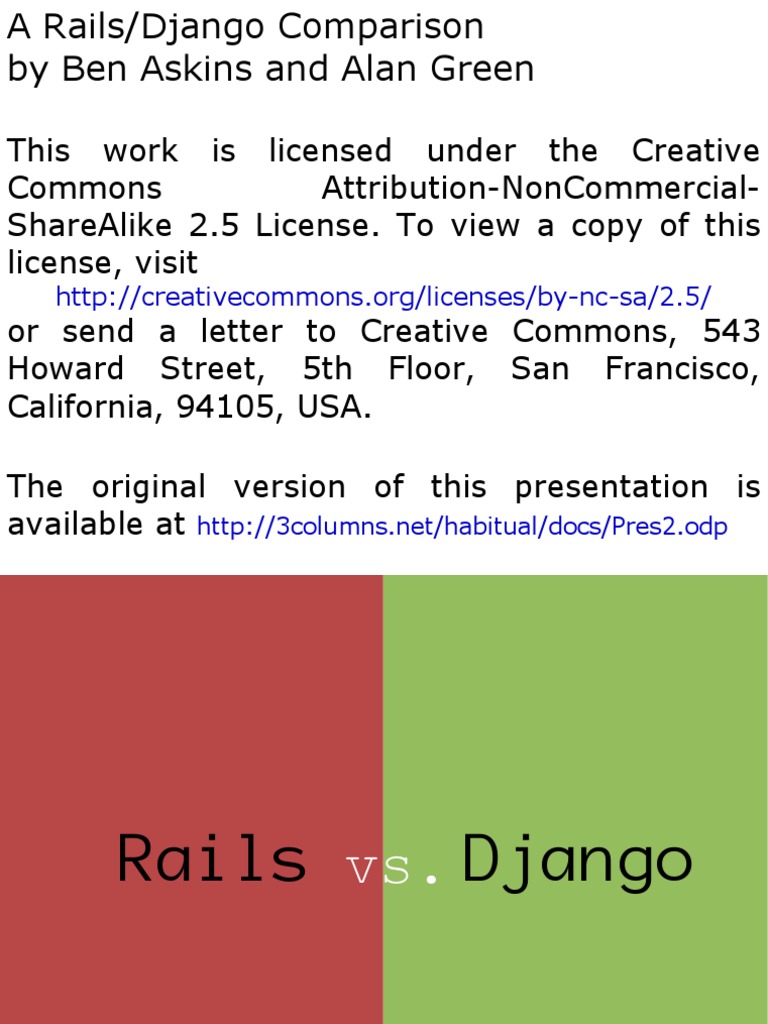 A Rails/Django Comparison
by Ben Askins and Alan Green

This work is licensed under the Creative Commons Attribution-NonCommercial-ShareAlike 2.5 License. To view a copy of this license, visit http://creativecommons.org/licenses/by-nc-sa/2.5/ or send a letter to Creative Commons, 543 Howard Street, 5th Floor, San Francisco, California, 94105, USA.

The original version of this presentation is available at http://3columns.net/habitual/docs/Pres2.odp

Rails vs. Django